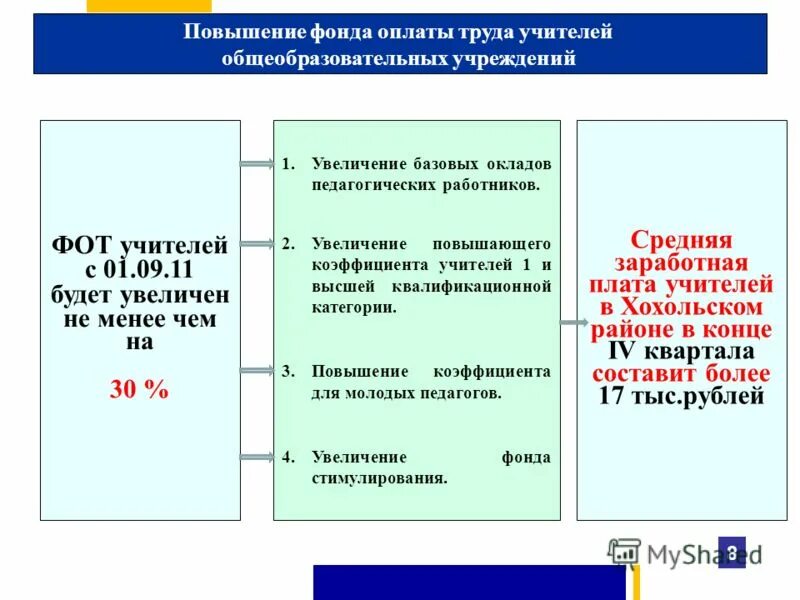 Повышение фонда оплаты труда учителей общеобразовательных учреждений

ФОТ учителей с 01.09.11 будет увеличен не менее чем на

30 %

1. Увеличение базовых окладов педагогических работников.

2. Увеличение повышающего коэффициента учителей 1 и высшей квалификационной категории.

3. Повышение коэффициента для молодых педагогов.

4. Увеличение фонда стимулирования.

Средняя заработная плата учителей в Хохольском районе в конце IV квартала составит более 17 тыс.рублей

MyShared

8